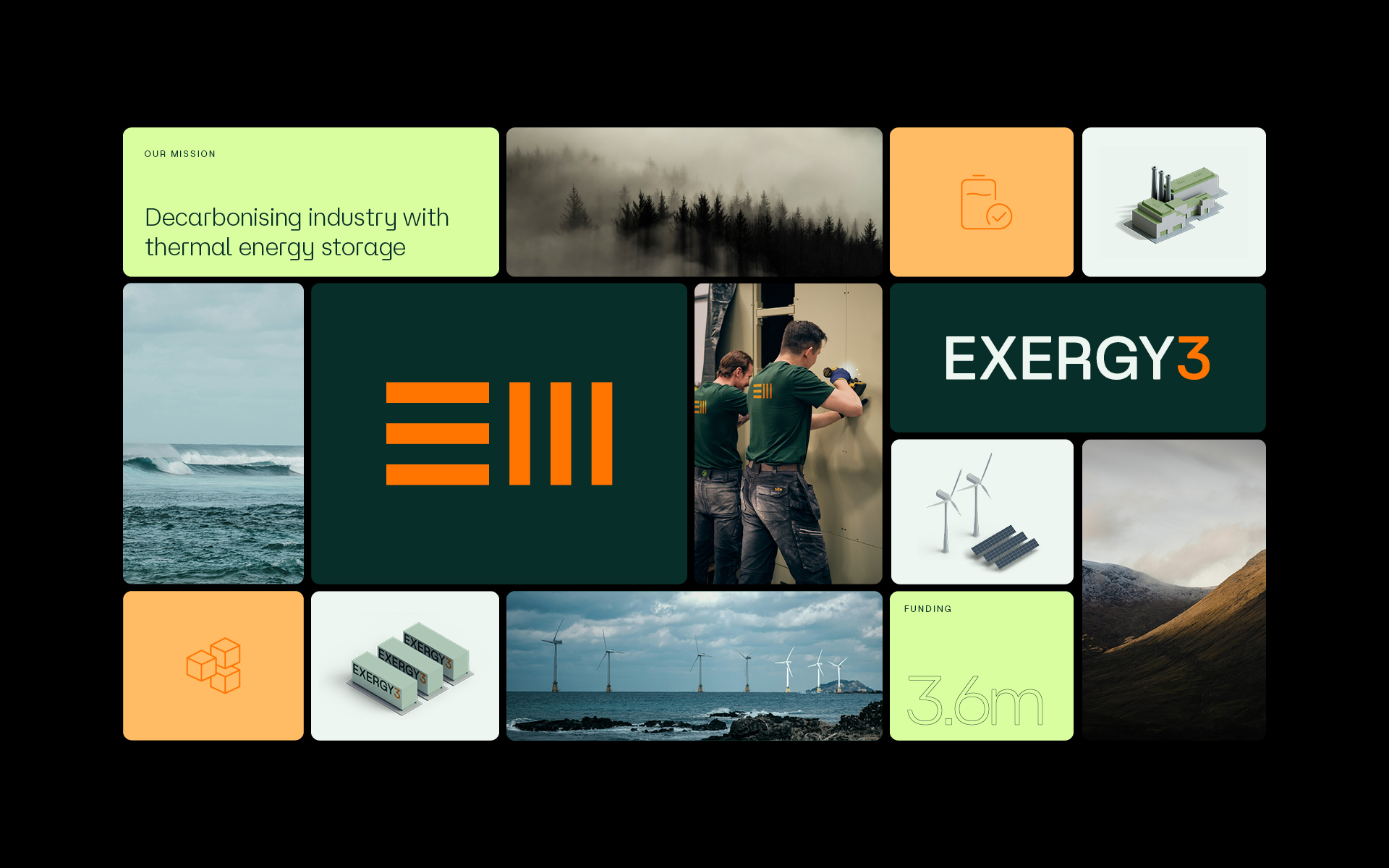 OUR MISSION

Decarbonising industry with thermal energy storage

EXERGY3

EXERGY3
EXERGY3
EXERGY3

FUNDING

3.6m